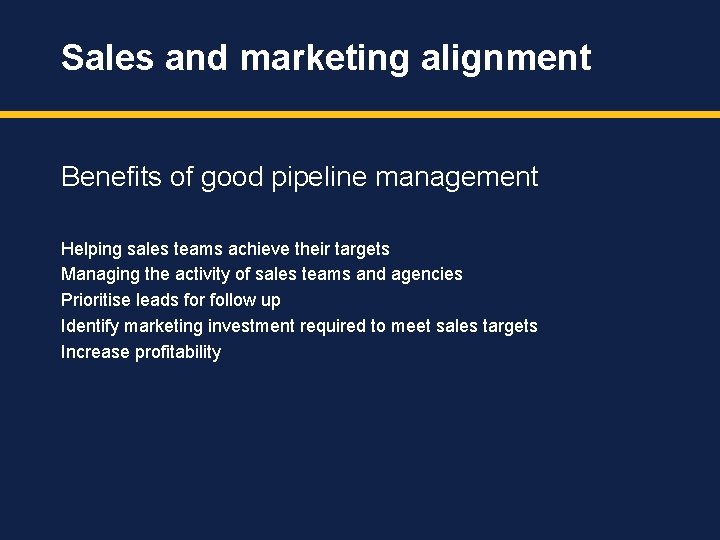 Sales and marketing alignment

Benefits of good pipeline management

Helping sales teams achieve their targets
Managing the activity of sales teams and agencies
Prioritise leads for follow up
Identify marketing investment required to meet sales targets
Increase profitability